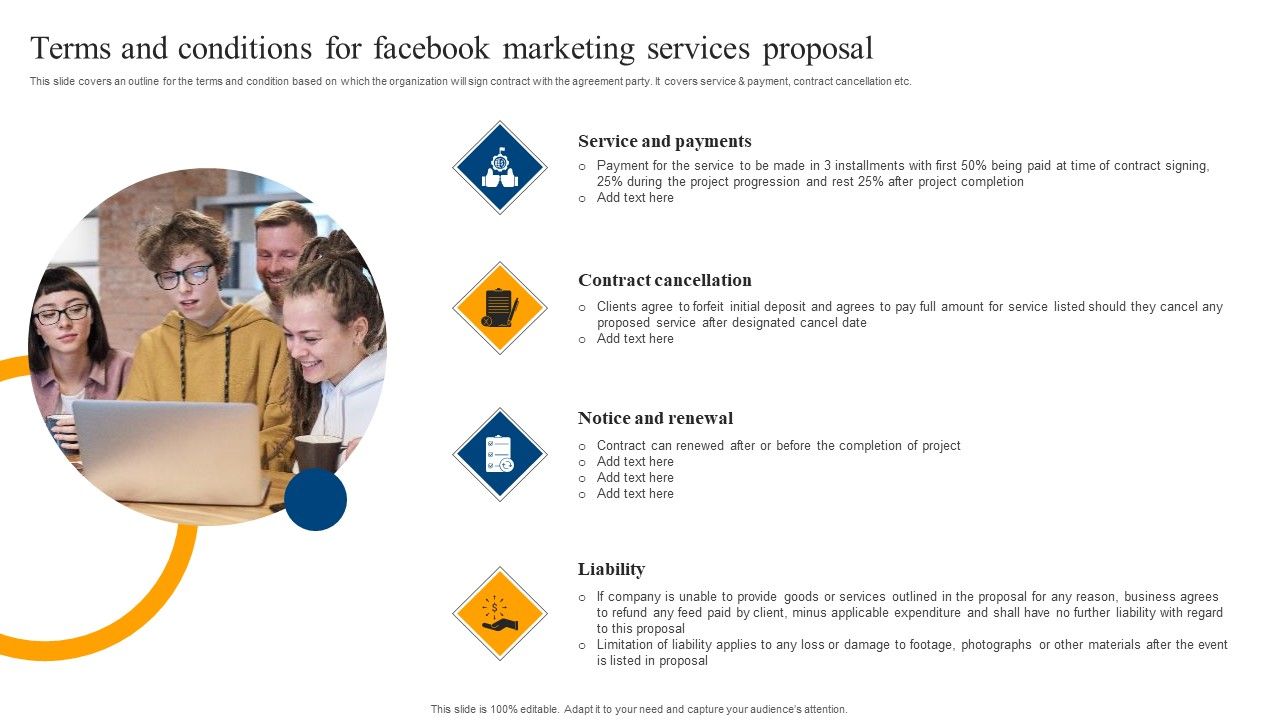 Terms and conditions for facebook marketing services proposal

This slide covers an outline for the terms and condition based on which the organization will sign contract with the agreement party. It covers service & payment, contract cancellation etc.

Service and payments

o Payment for the service to be made in 3 installments with first 50% being paid at time of contract signing, 25% during the project progression and rest 25% after project completion
o Add text here

Contract cancellation

o Clients agree to forfeit initial deposit and agrees to pay full amount for service listed should they cancel any proposed service after designated cancel date
o Add text here

Notice and renewal

o Contract can renewed after or before the completion of project
o Add text here
o Add text here
o Add text here

Liability

o If company is unable to provide goods or services outlined in the proposal for any reason, business agrees to refund any feed paid by client, minus applicable expenditure and shall have no further liability with regard to this proposal
o Limitation of liability applies to any loss or damage to footage, photographs or other materials after the event is listed in proposal

This slide is 100% editable. Adapt it to your need and capture your audience's attention.